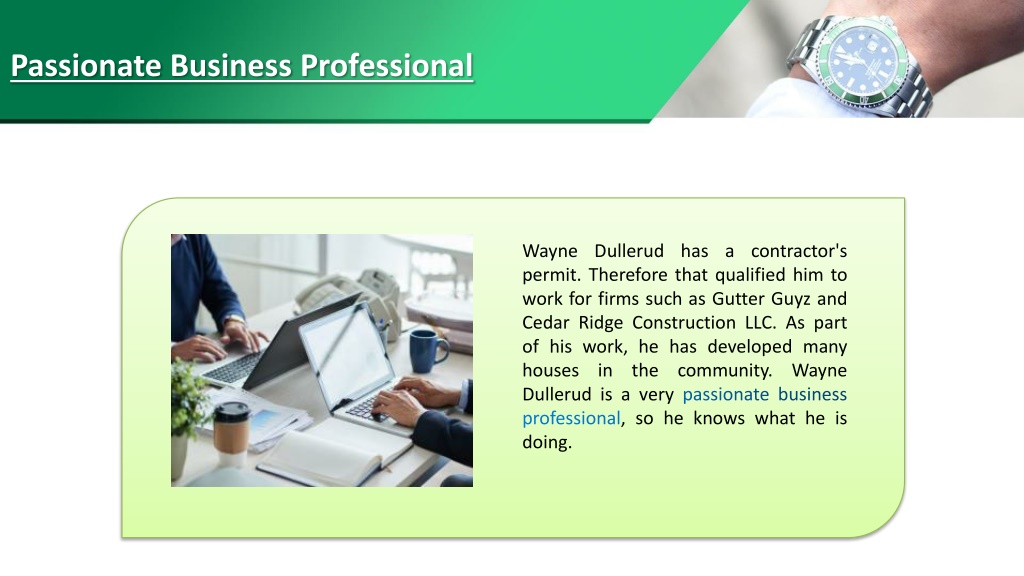 Passionate Business Professional

Wayne Dullerud has a contractor's permit. Therefore that qualified him to work for firms such as Gutter Guyz and Cedar Ridge Construction LLC. As part of his work, he has developed many houses in the community. Wayne Dullerud is a very passionate business professional, so he knows what he is doing.